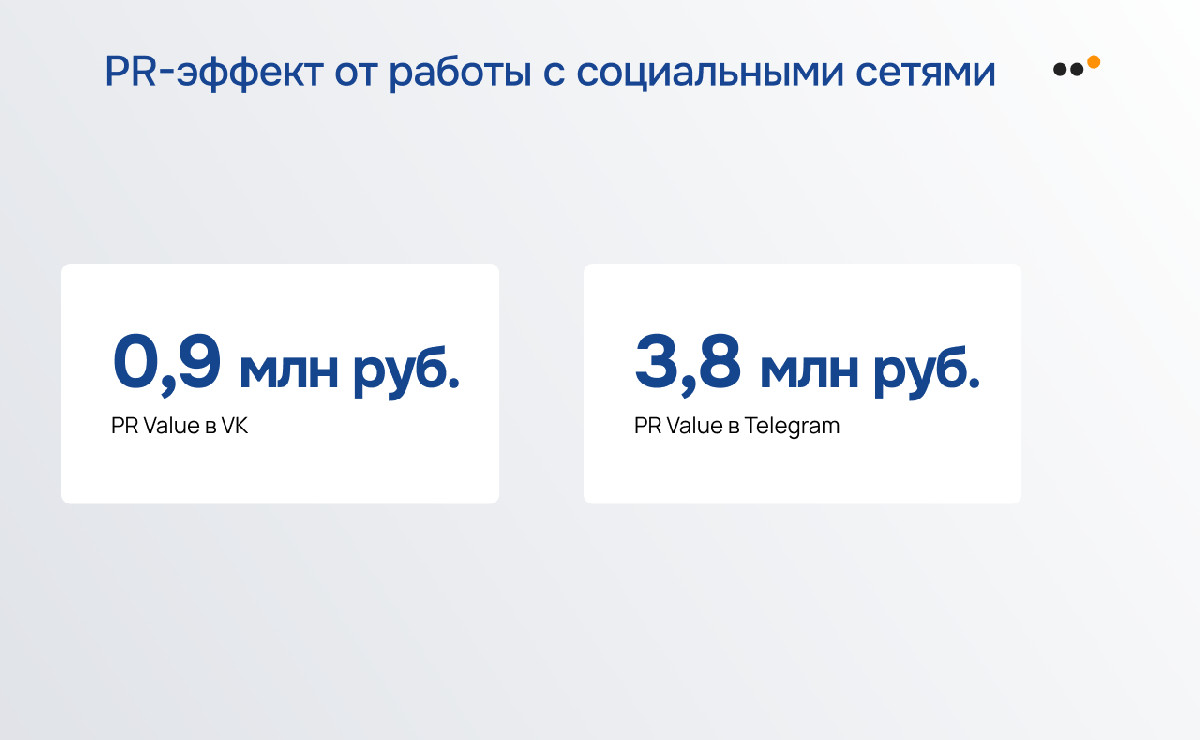 PR-эффект от работы с социальными сетями

0,9 млн руб.
PR Value в VK

3,8 млн руб.
PR Value в Telegram